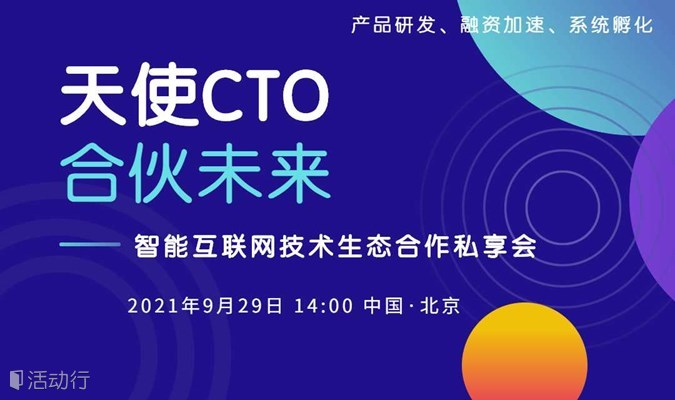 产品研发、融资加速、系统孵化

天使CTO
合伙未来

—— 智能互联网技术生态合作私享会

2021年9月29日 14:00 中国·北京

活动行